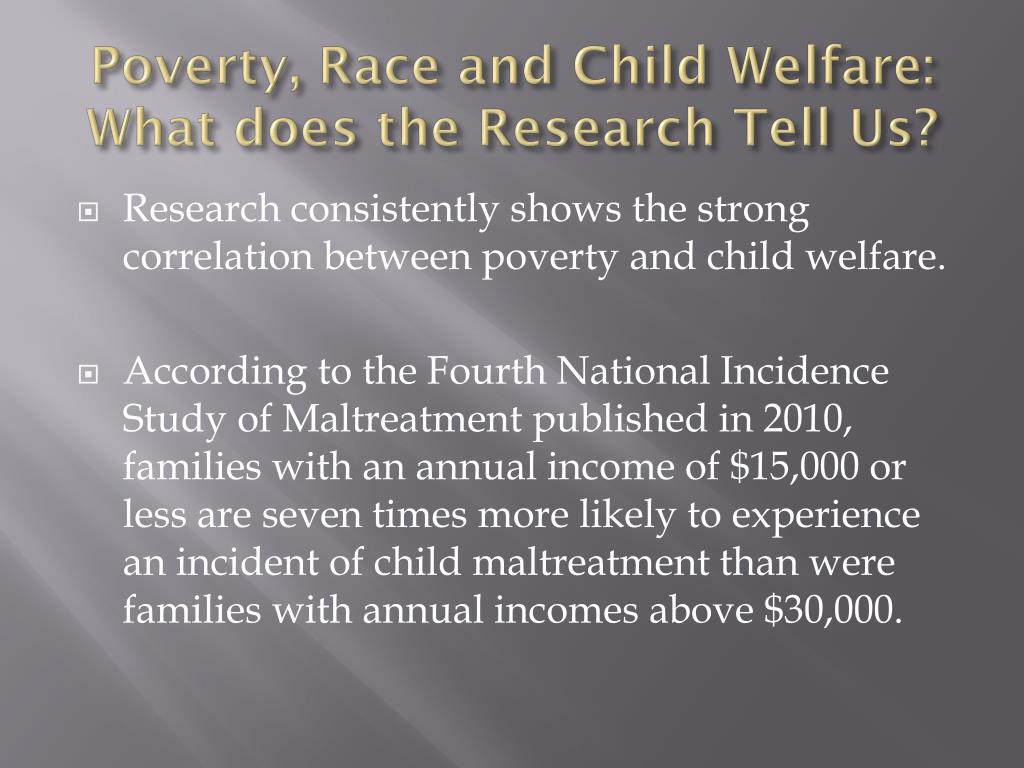 Poverty, Race and Child Welfare: What does the Research Tell Us?

Research consistently shows the strong correlation between poverty and child welfare.

According to the Fourth National Incidence Study of Maltreatment published in 2010, families with an annual income of \$15,000 or less are seven times more likely to experience an incident of child maltreatment than were families with annual incomes above \$30,000.